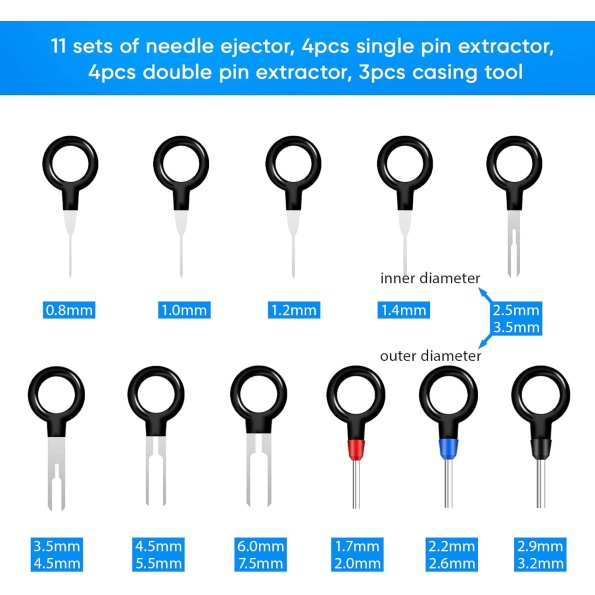 11 sets of needle ejector, 4pcs single pin extractor, 4pcs double pin extractor, 3pcs casing tool

0.8mm

1.0mm

1.2mm

1.4mm

inner diameter

2.5mm
3.5mm

outer diameter

3.5mm
4.5mm

4.5mm
5.5mm

6.0mm
7.5mm

1.7mm
2.0mm

2.2mm
2.6mm

2.9mm
3.2mm